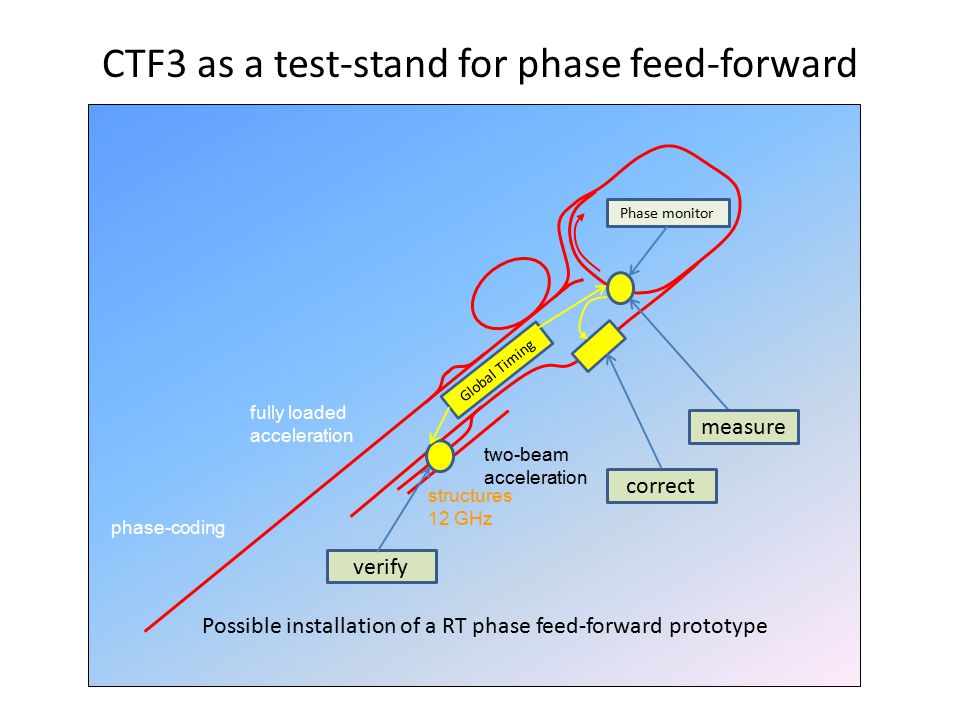 CTF3 as a test-stand for phase feed-forward

Phase monitor

Global Timing

fully loaded acceleration

measure

two-beam acceleration

correct

structures 12 GHz

phase-coding

verify

Possible installation of a RT phase feed-forward prototype